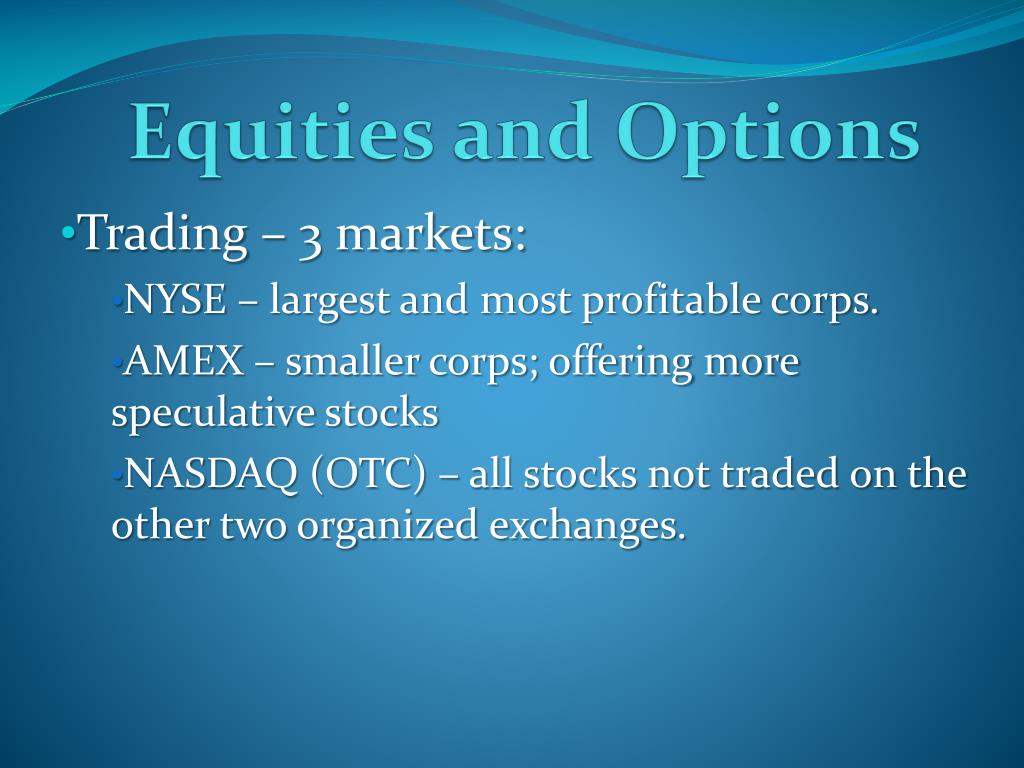 Equities and Options

•Trading – 3 markets:

•NYSE – largest and most profitable corps.

•AMEX – smaller corps; offering more speculative stocks

•NASDAQ (OTC) – all stocks not traded on the other two organized exchanges.